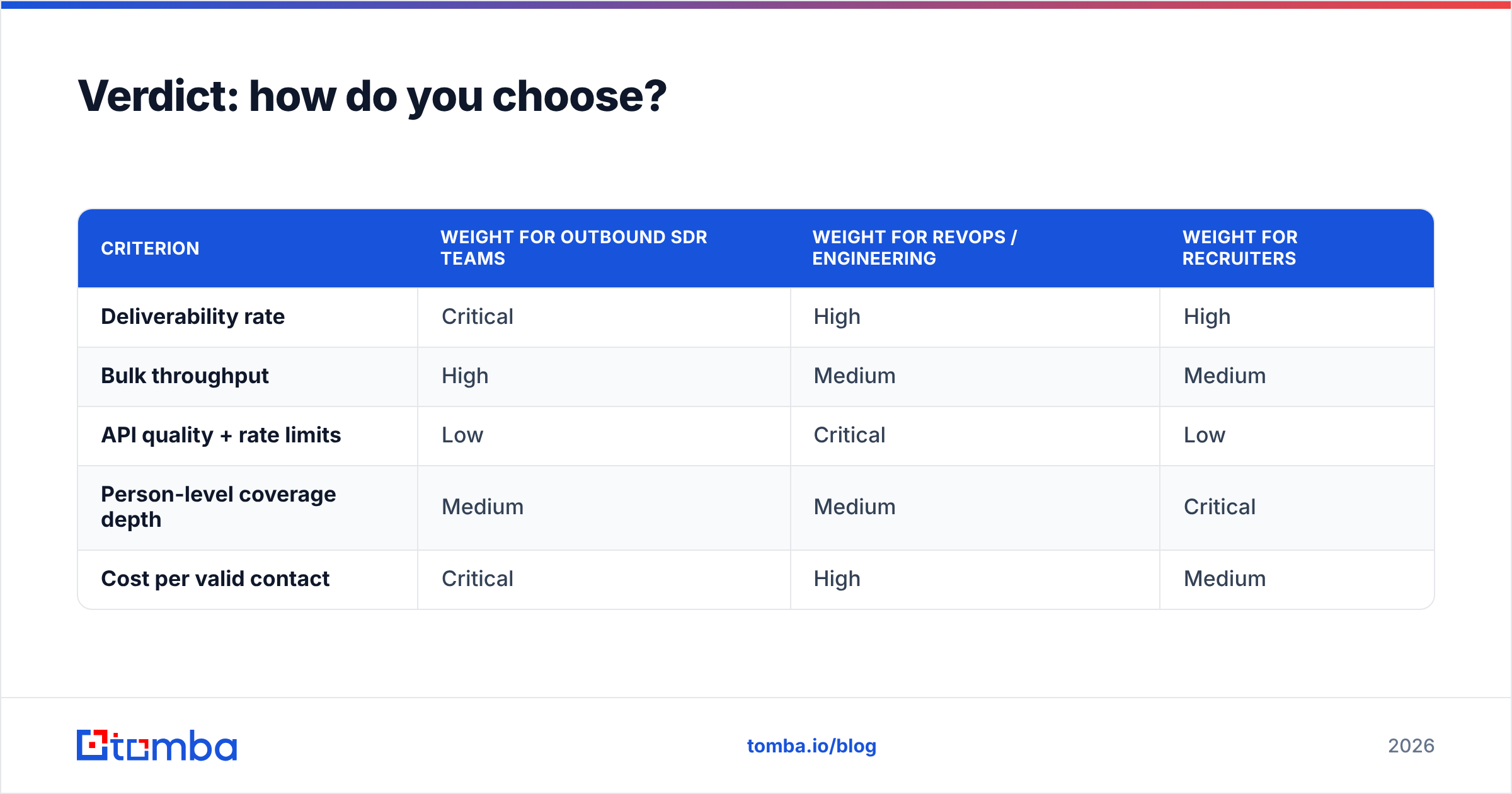 Verdict: how do you choose?

| CRITERION | WEIGHT FOR OUTBOUND SDR TEAMS | WEIGHT FOR REVOPS / ENGINEERING | WEIGHT FOR RECRUITERS |
|---|---|---|---|
| Deliverability rate | Critical | High | High |
| Bulk throughput | High | Medium | Medium |
| API quality + rate limits | Low | Critical | Low |
| Person-level coverage depth | Medium | Medium | Critical |
| Cost per valid contact | Critical | High | Medium |

tomba

tomba.io/blog

2026